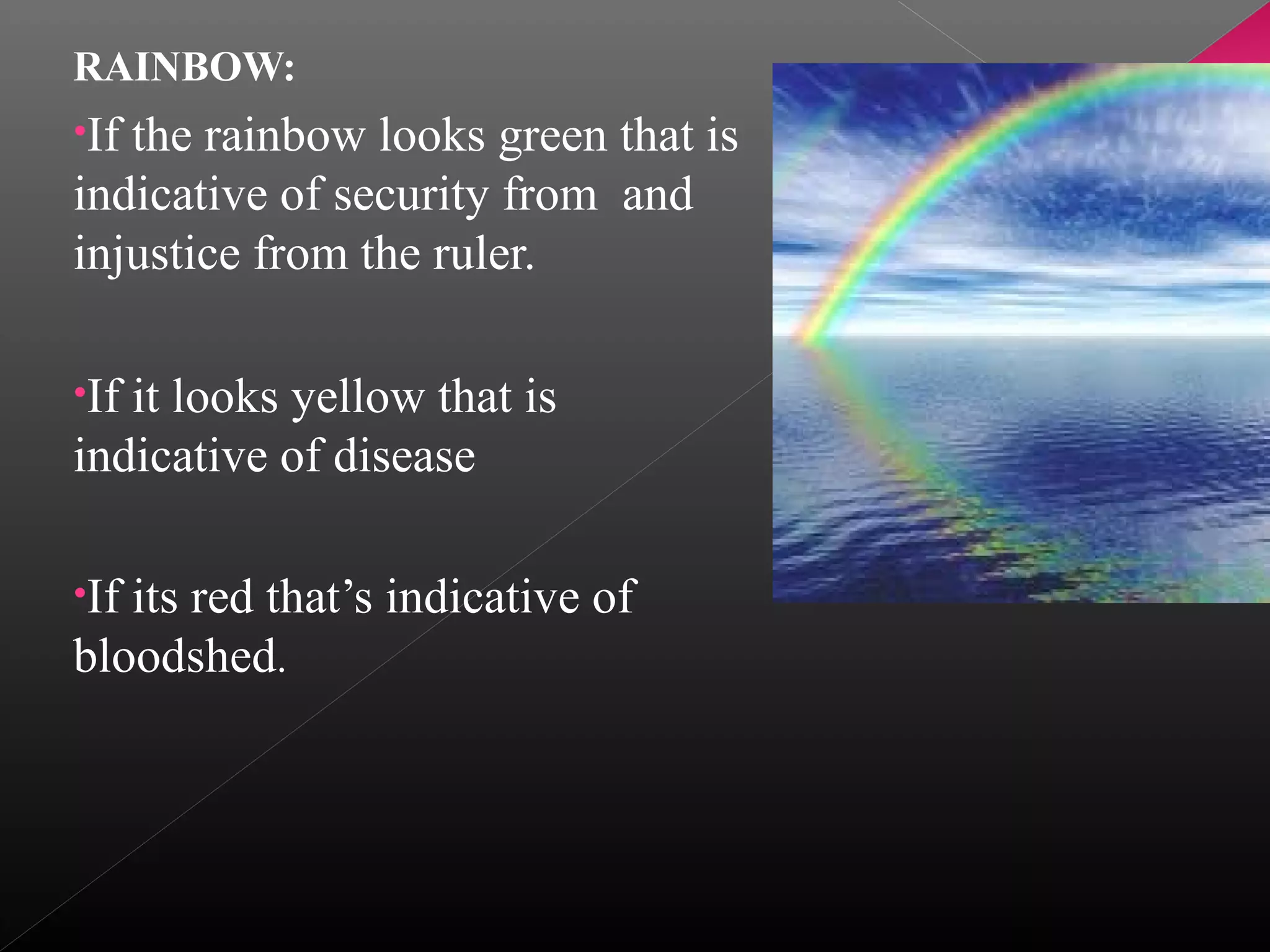 RAINBOW:

•If the rainbow looks green that is indicative of security from and injustice from the ruler.

•If it looks yellow that is indicative of disease

•If its red that’s indicative of bloodshed.